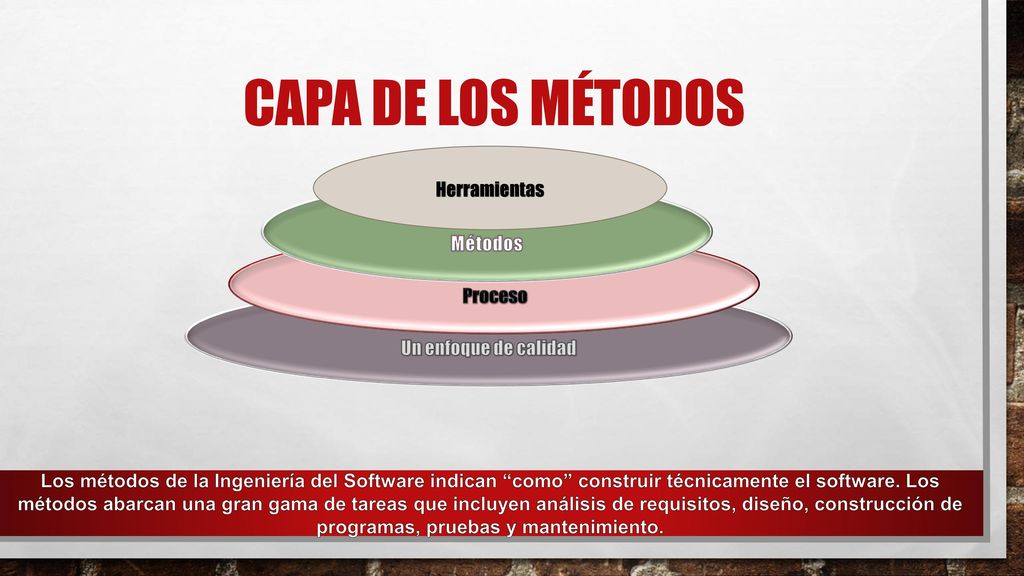 CAPA DE LOS MÉTODOS

Herramientas

Métodos

Proceso

Un enfoque de calidad

Los métodos de la Ingeniería del Software indican “como” construir técnicamente el software. Los métodos abarcan una gran gama de tareas que incluyen análisis de requisitos, diseño, construcción de programas, pruebas y mantenimiento.